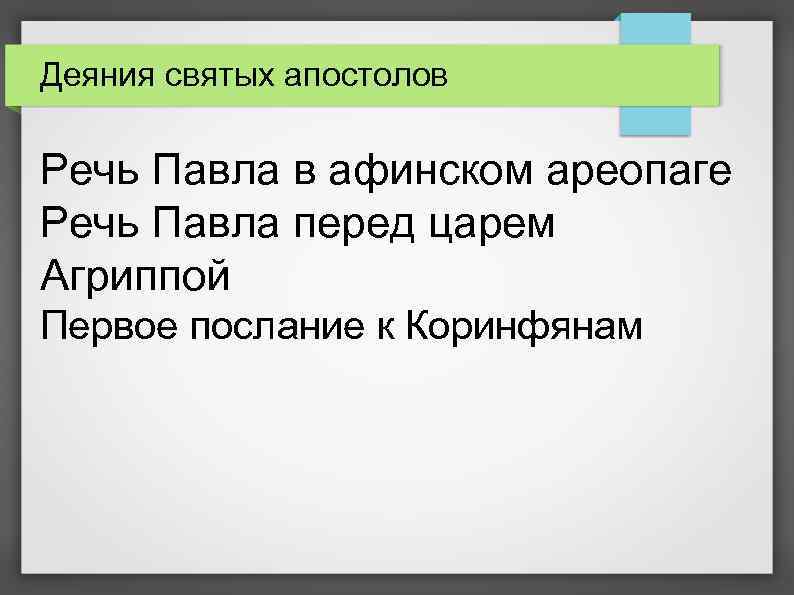 Деяния святых апостолов

Речь Павла в афинском ареопаге

Речь Павла перед царем Агриппой

Первое послание к Коринфянам